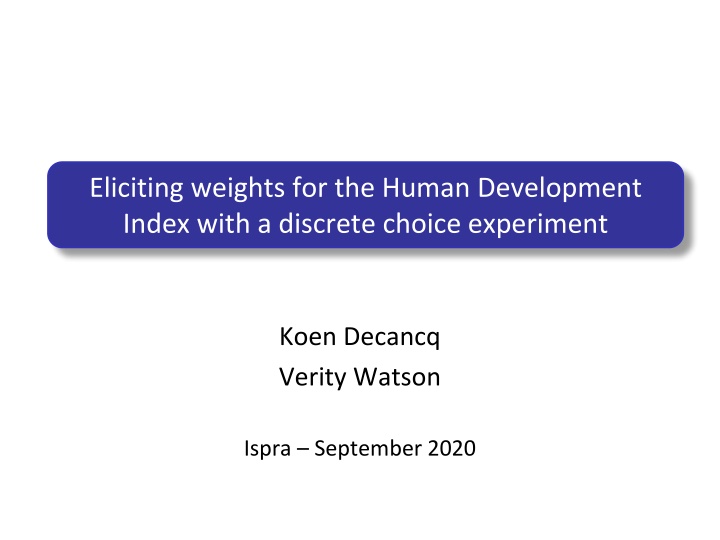 Eliciting weights for the Human Development Index with a discrete choice experiment

Koen Decancq
Verity Watson

Ispra – September 2020